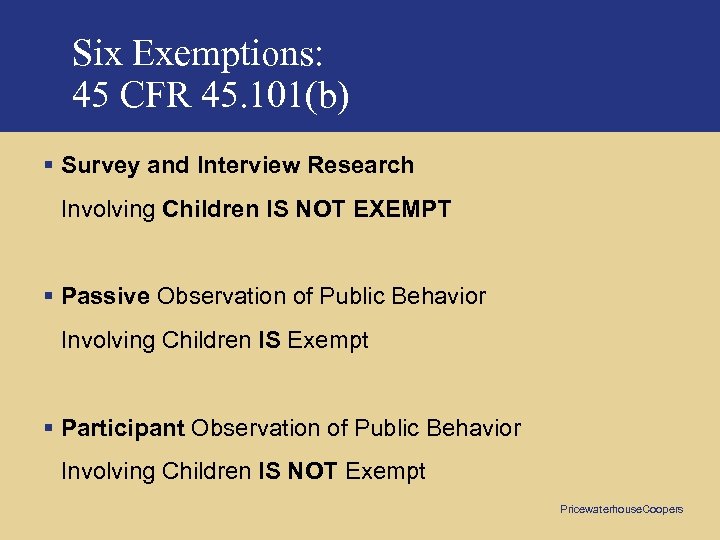 Six Exemptions:
45 CFR 45.101(b)

▪ Survey and Interview Research
Involving Children IS NOT EXEMPT

▪ Passive Observation of Public Behavior
Involving Children IS Exempt

▪ Participant Observation of Public Behavior
Involving Children IS NOT Exempt

PricewaterhouseCoopers